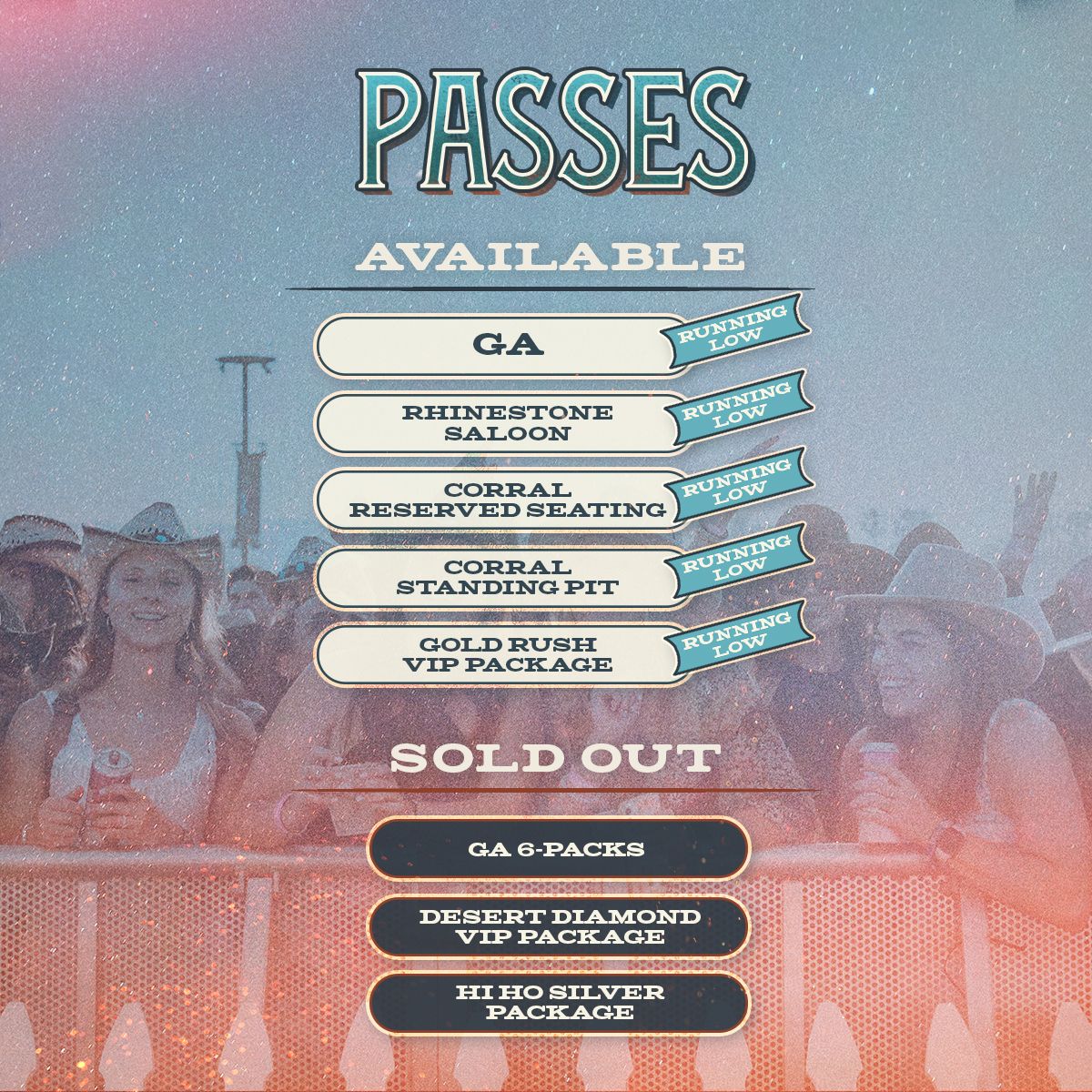 PASSES

AVAILABLE

GA
RUNNING LOW

RHINESTONE SALOON
RUNNING LOW

CORRAL RESERVED SEATING
RUNNING LOW

CORRAL STANDING PIT
RUNNING LOW

GOLD RUSH VIP PACKAGE
RUNNING LOW

SOLD OUT

GA 6-PACKS

DESERT DIAMOND VIP PACKAGE

HI HO SILVER PACKAGE